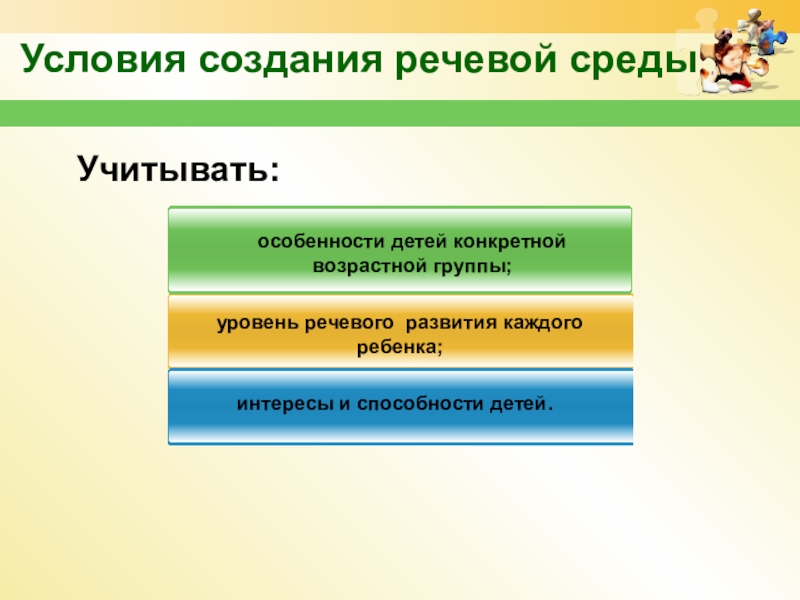 Условия создания речевой среды

Учитывать:

особенности детей конкретной возрастной группы;

уровень речевого развития каждого ребенка;

интересы и способности детей.